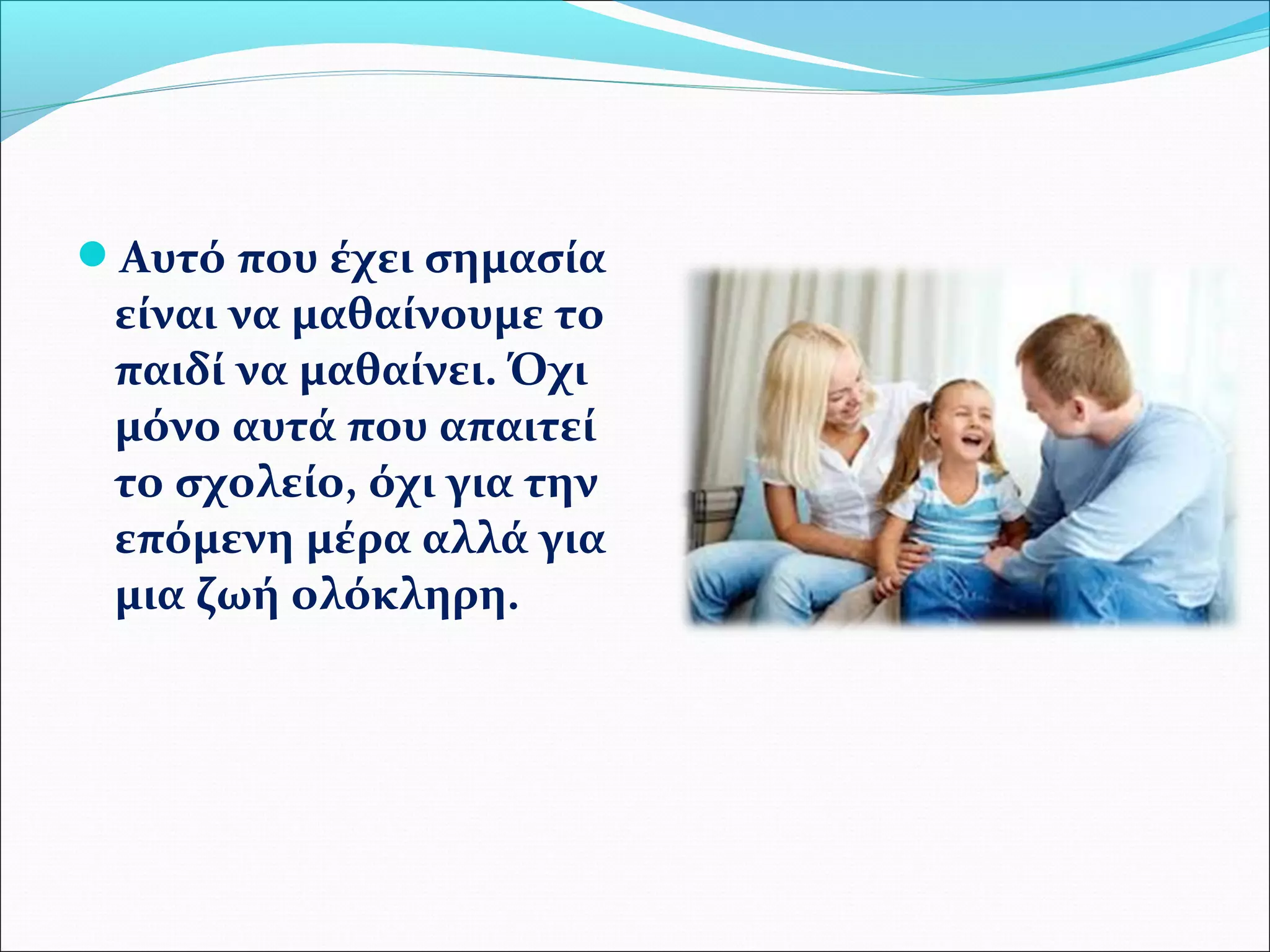 Αυτό που έχει σημασία είναι να μαθαίνουμε το παιδί να μαθαίνει. Όχι μόνο αυτά που απαιτεί το σχολείο, όχι για την επόμενη μέρα αλλά για μια ζωή ολόκληρη.